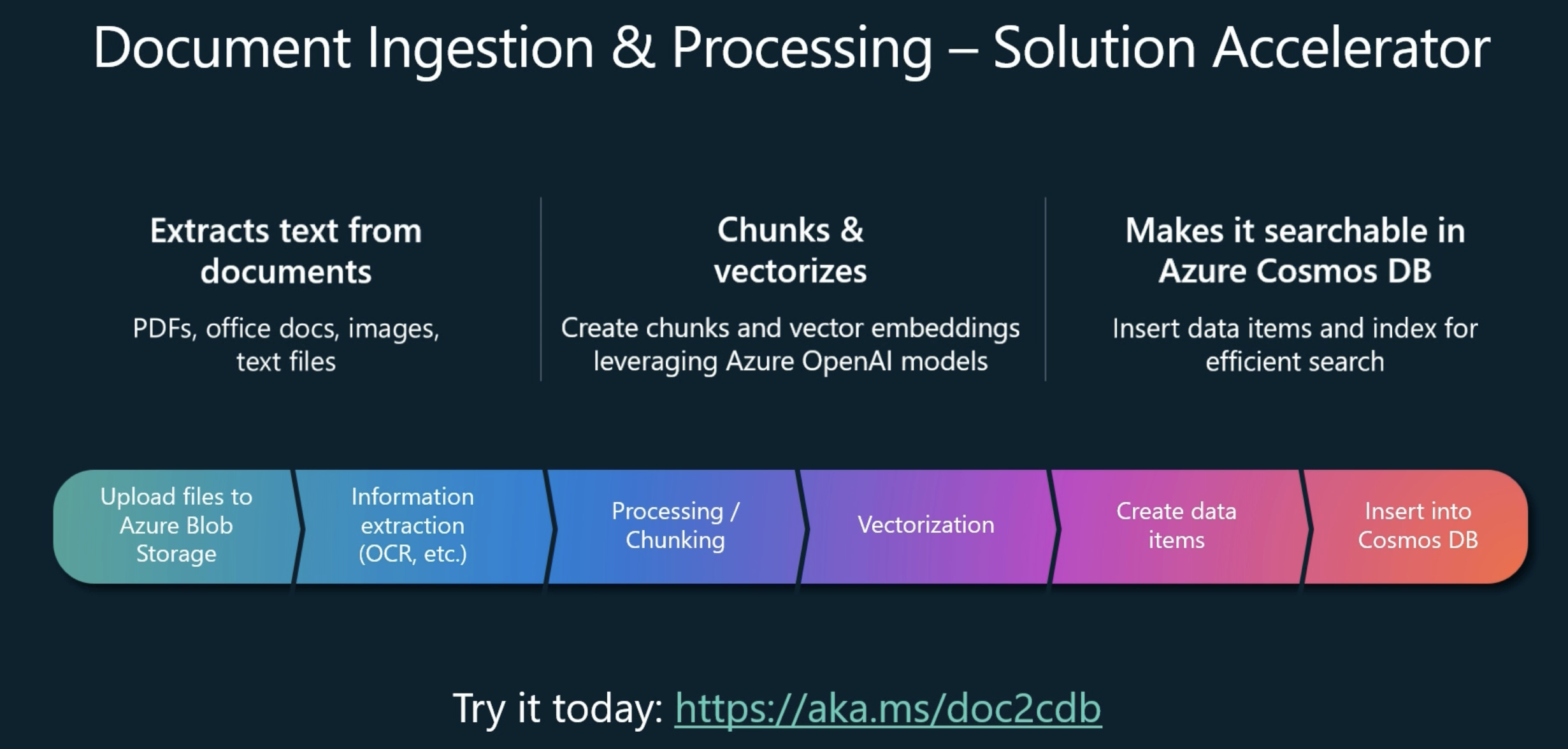 Document Ingestion & Processing – Solution Accelerator

Extracts text from documents

PDFs, office docs, images, text files

Chunks & vectorizes

Create chunks and vector embeddings leveraging Azure OpenAI models

Makes it searchable in Azure Cosmos DB

Insert data items and index for efficient search

Upload files to Azure Blob Storage

Information extraction (OCR, etc.)

Processing / Chunking

Vectorization

Create data items

Insert into Cosmos DB

Try it today: https://aka.ms/doc2cdb